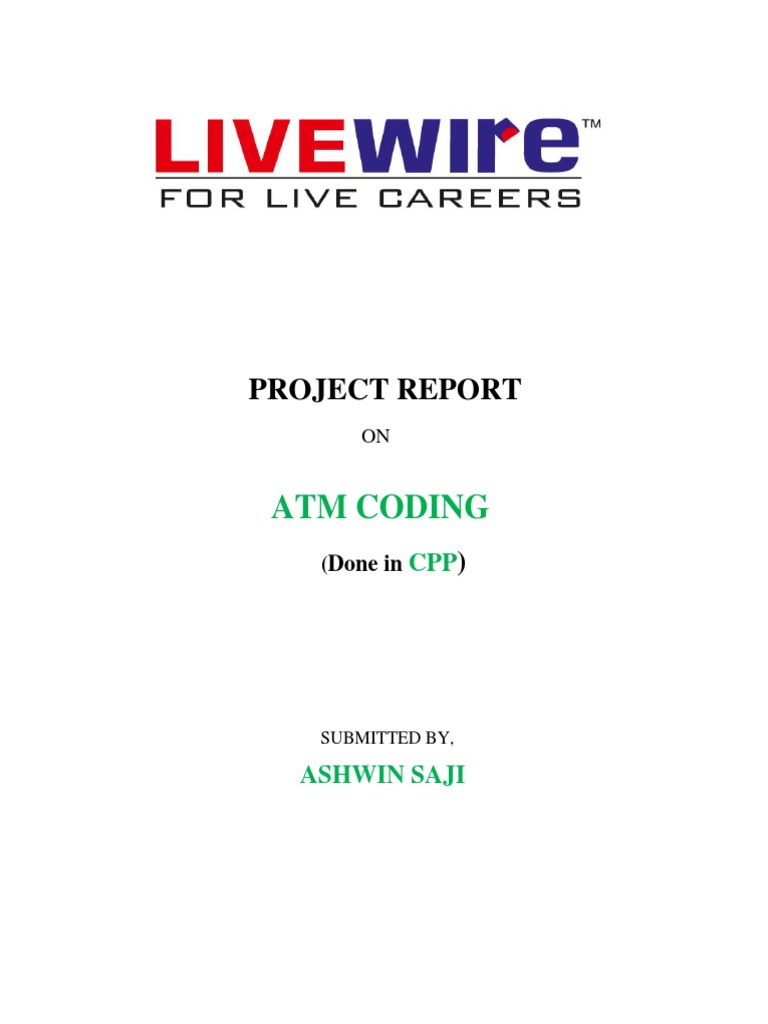 LIVEWIRE™
FOR LIVE CAREERS

PROJECT REPORT

ON

ATM CODING

(Done in CPP)

SUBMITTED BY,

ASHWIN SAJI